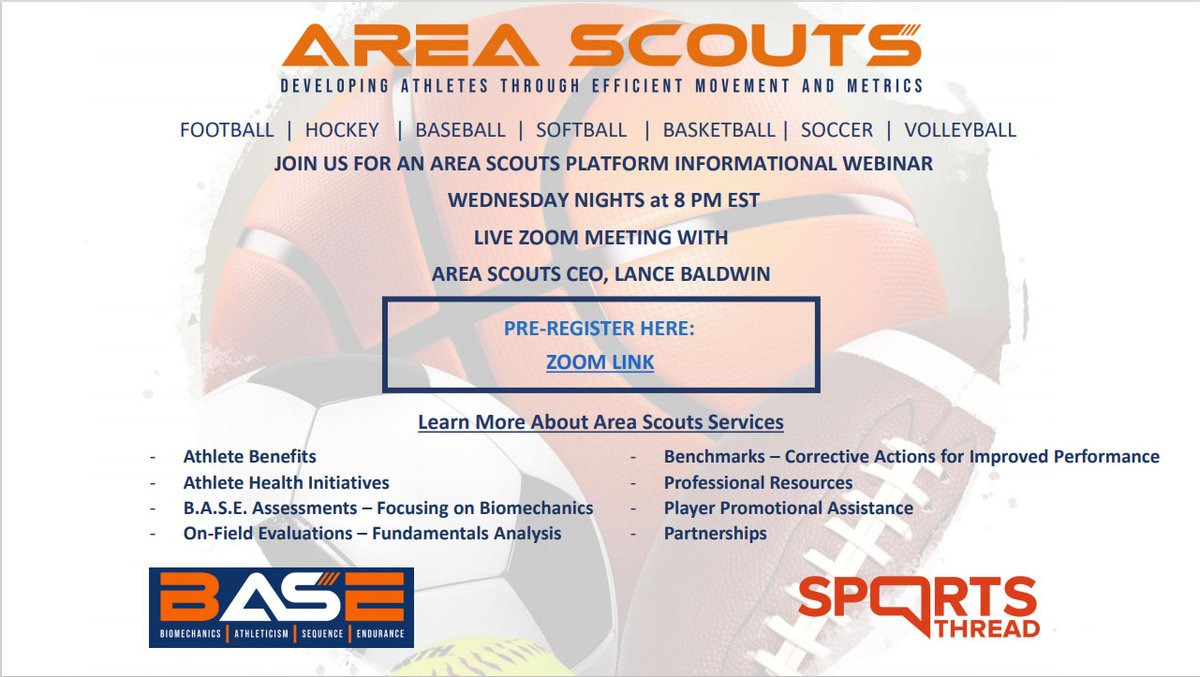 AREA SCOUTS
DEVELOPING ATHLETES THROUGH EFFICIENT MOVEMENT AND METRICS

FOOTBALL | HOCKEY | BASEBALL | SOFTBALL | BASKETBALL | SOCCER | VOLLEYBALL

JOIN US FOR AN AREA SCOUTS PLATFORM INFORMATIONAL WEBINAR

WEDNESDAY NIGHTS at 8 PM EST

LIVE ZOOM MEETING WITH

AREA SCOUTS CEO, LANCE BALDWIN

PRE-REGISTER HERE:
ZOOM LINK

Learn More About Area Scouts Services

- Athlete Benefits
- Athlete Health Initiatives
- B.A.S.E. Assessments – Focusing on Biomechanics
- On-Field Evaluations – Fundamentals Analysis

- Benchmarks – Corrective Actions for Improved Performance
- Professional Resources
- Player Promotional Assistance
- Partnerships

BASE
BIOMECHANICS | ATHLETICISM | SEQUENCE | ENDURANCE

SPORTS THREAD